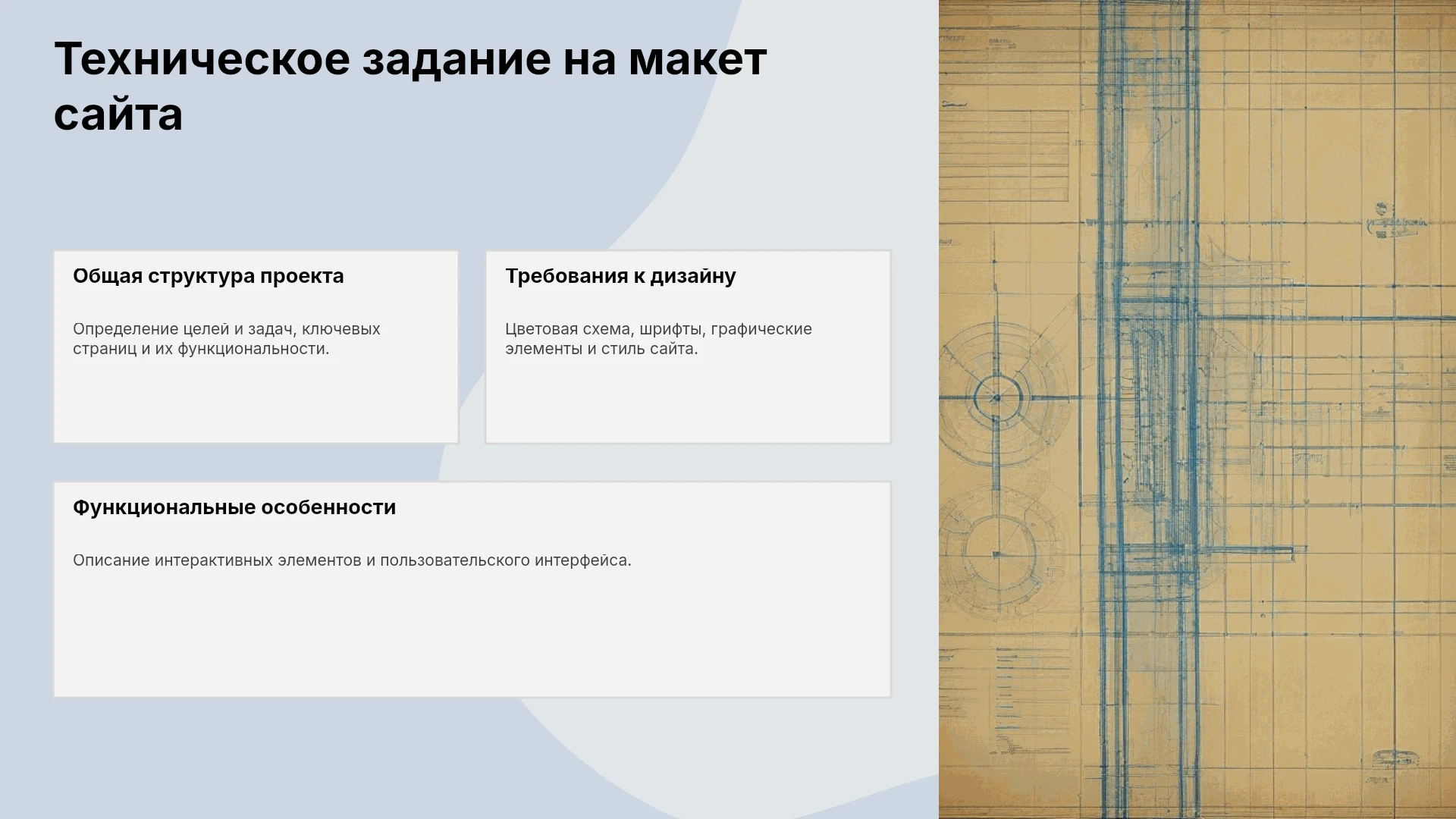 Техническое задание на макет сайта

Общая структура проекта

Определение целей и задач, ключевых страниц и их функциональности.

Требования к дизайну

Цветовая схема, шрифты, графические элементы и стиль сайта.

Функциональные особенности

Описание интерактивных элементов и пользовательского интерфейса.